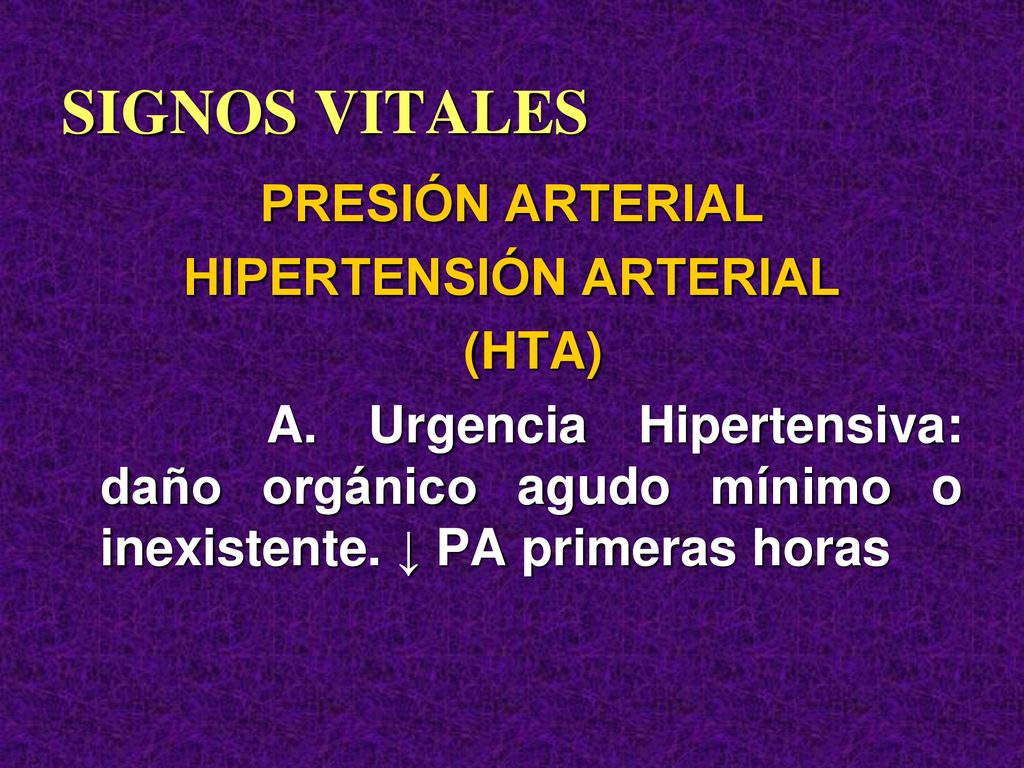 SIGNOS VITALES

PRESIÓN ARTERIAL
HIPERTENSIÓN ARTERIAL
(HTA)

A. Urgencia Hipertensiva: daño orgánico agudo mínimo o inexistente. ↓ PA primeras horas